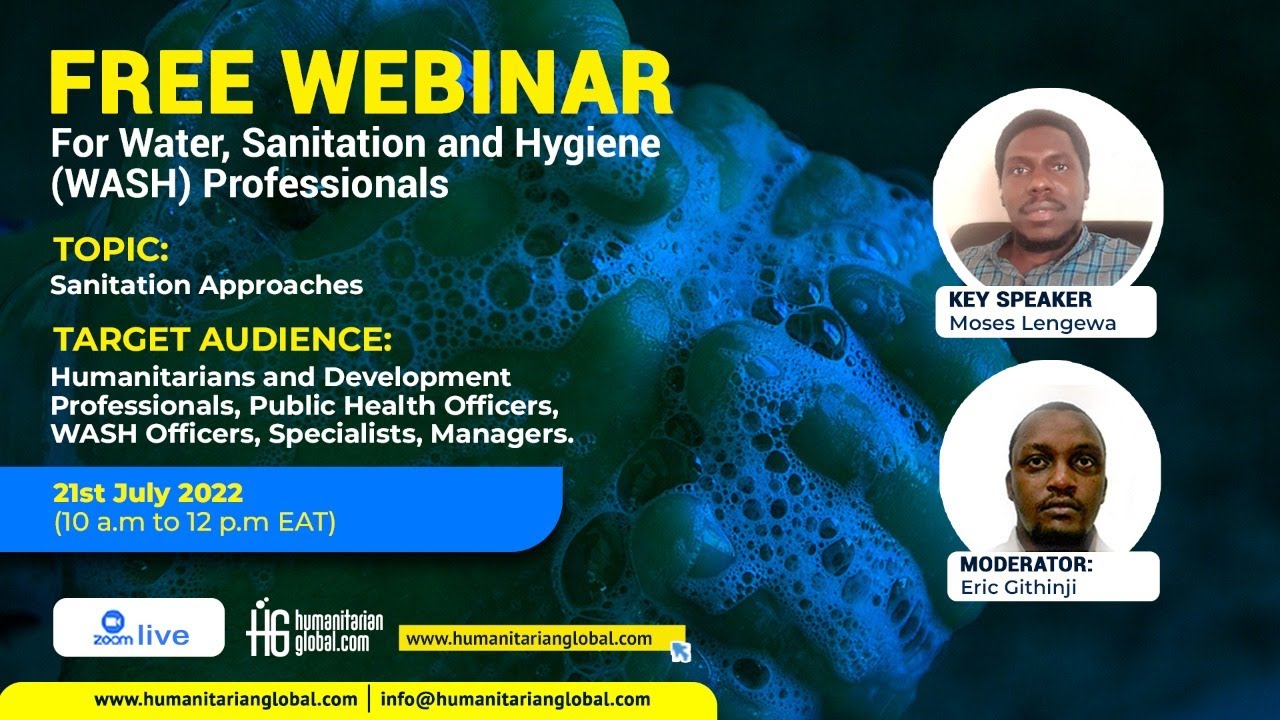 FREE WEBINAR
For Water, Sanitation and Hygiene (WASH) Professionals

TOPIC:
Sanitation Approaches

TARGET AUDIENCE:
Humanitarians and Development Professionals, Public Health Officers, WASH Officers, Specialists, Managers.

21st July 2022
(10 a.m to 12 p.m EAT)

KEY SPEAKER
Moses Lengewa

MODERATOR:
Eric Githinji

zoom live

HG humanitarian global.com

www.humanitarianglobal.com

www.humanitarianglobal.com | info@humanitarianglobal.com